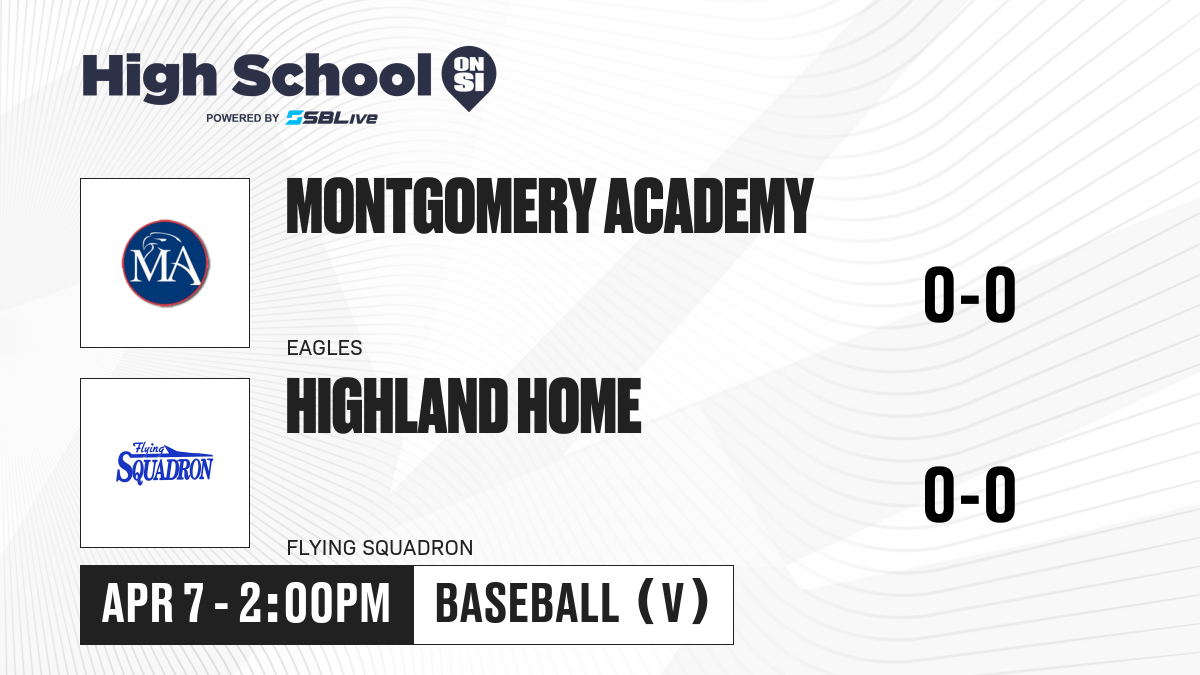 High School ON SI
POWERED BY SBLive

MA

MONTGOMERY ACADEMY

0-0

EAGLES

Flying SQUADRON

HIGHLAND HOME

0-0

FLYING SQUADRON

APR 7 - 2:00PM

BASEBALL (V)